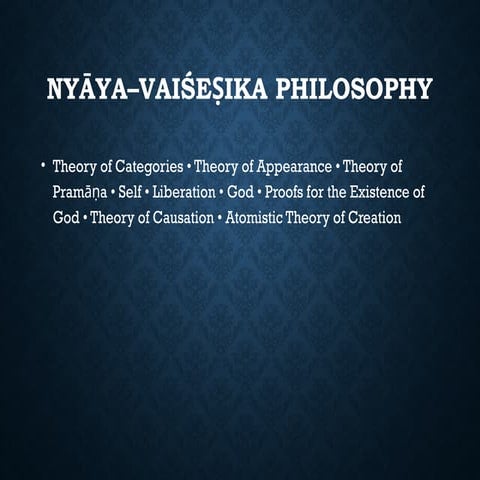 NYĀYA–VAIŚEṢIKA PHILOSOPHY

• Theory of Categories • Theory of Appearance • Theory of Pramāṇa • Self • Liberation • God • Proofs for the Existence of God • Theory of Causation • Atomistic Theory of Creation